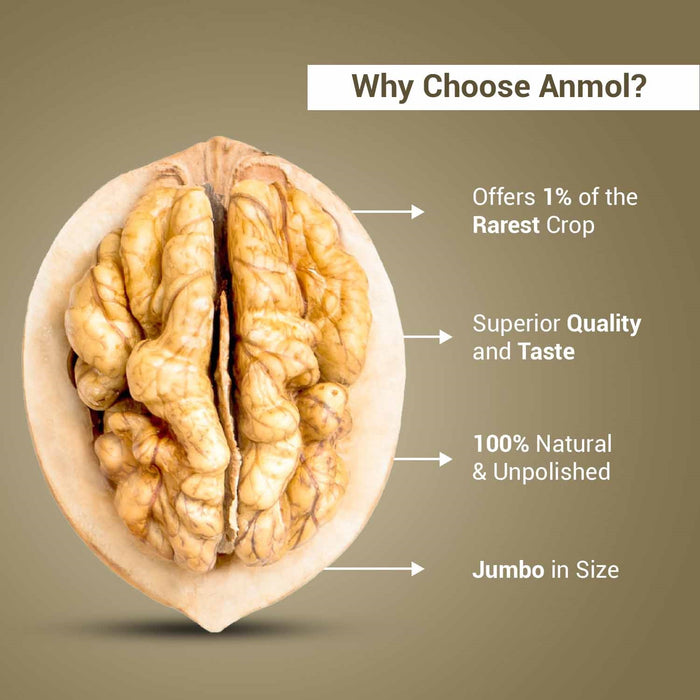 Why Choose Anmol?

Offers 1% of the Rarest Crop

Superior Quality and Taste

100% Natural & Unpolished

Jumbo in Size